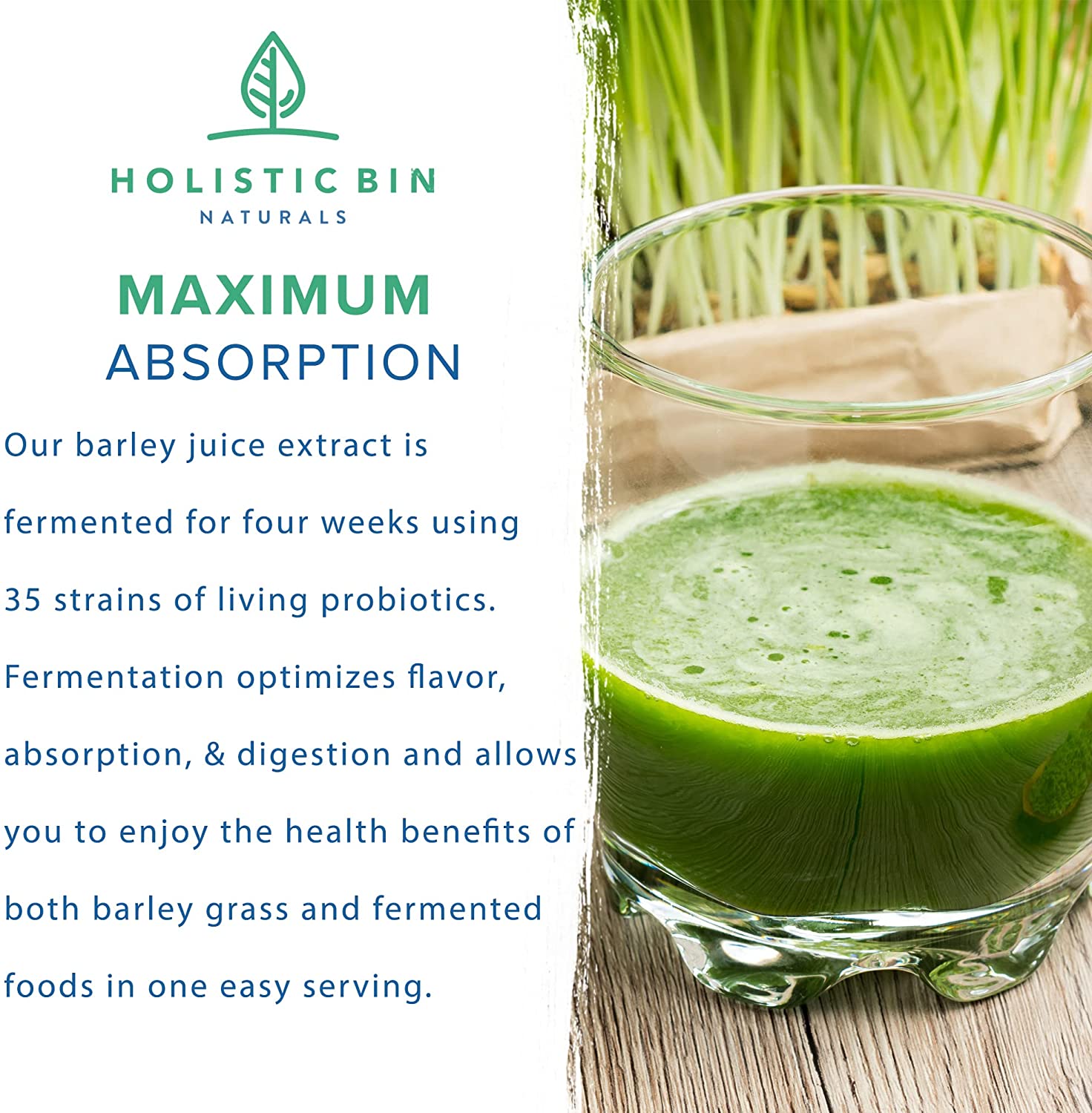 HOLISTIC BIN
NATURALS

MAXIMUM
ABSORPTION

Our barley juice extract is fermented for four weeks using 35 strains of living probiotics. Fermentation optimizes flavor, absorption, & digestion and allows you to enjoy the health benefits of both barley grass and fermented foods in one easy serving.